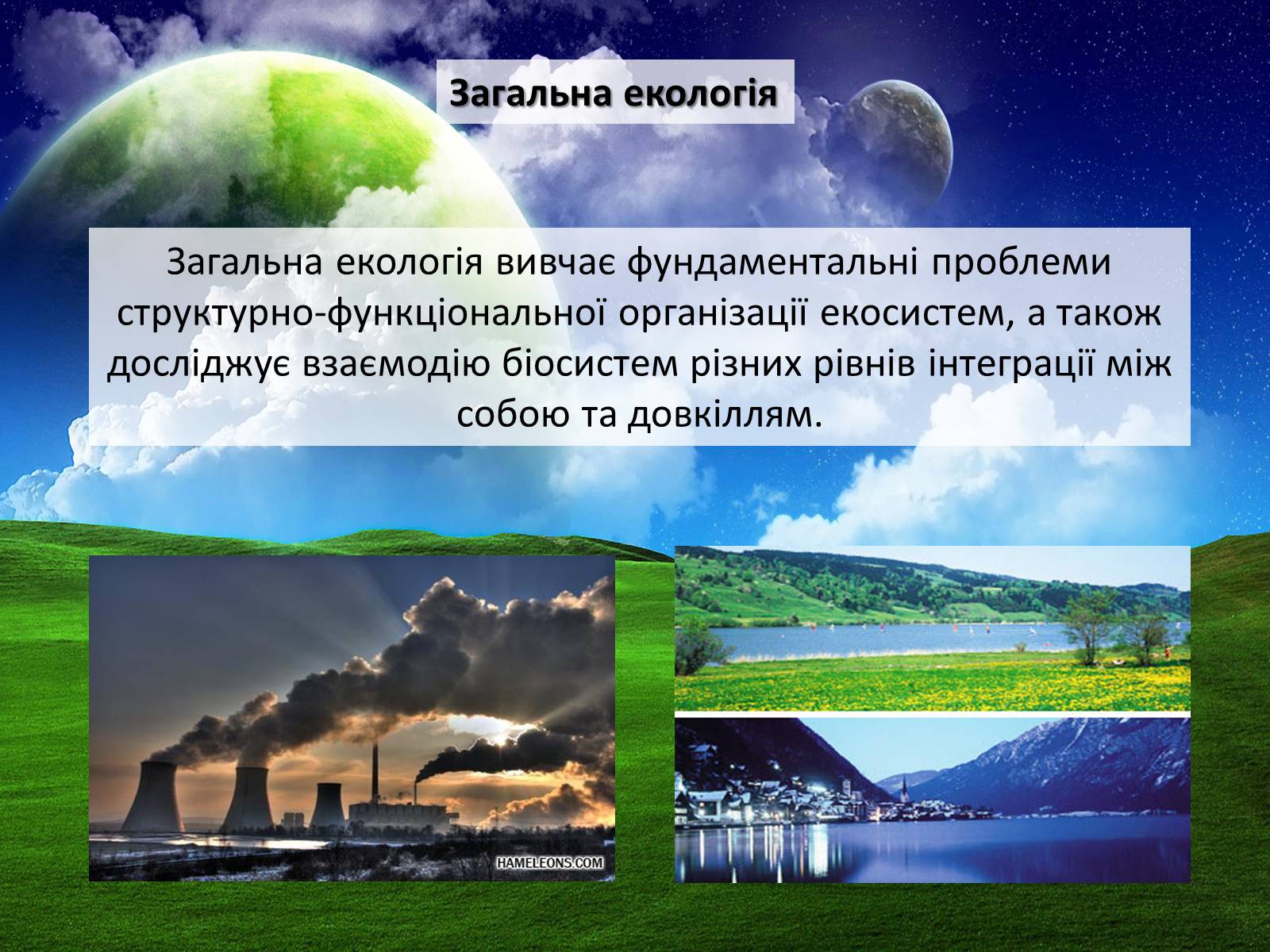 Загальна екологія

Загальна екологія вивчає фундаментальні проблеми структурно-функціональної організації екосистем, а також досліджує взаємодію біосистем різних рівнів інтеграції між собою та довкіллям.

HAMELEONS.COM